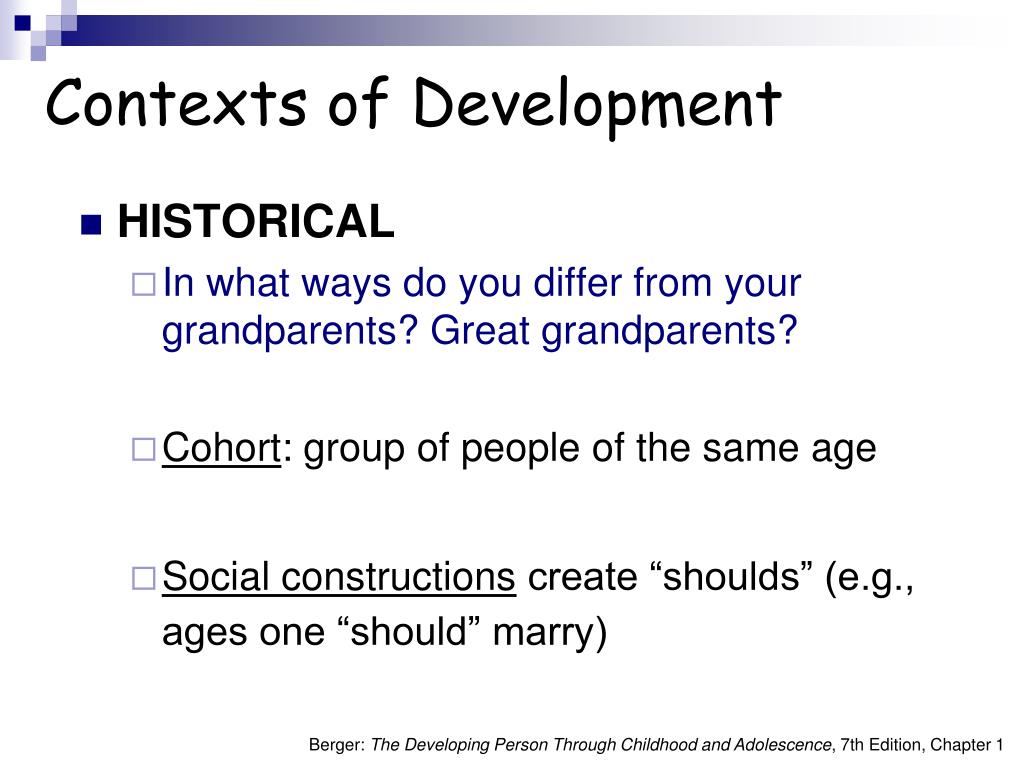 Contexts of Development

HISTORICAL

In what ways do you differ from your grandparents? Great grandparents?

Cohort: group of people of the same age

Social constructions create “shoulds” (e.g., ages one “should” marry)

Berger: The Developing Person Through Childhood and Adolescence, 7th Edition, Chapter 1